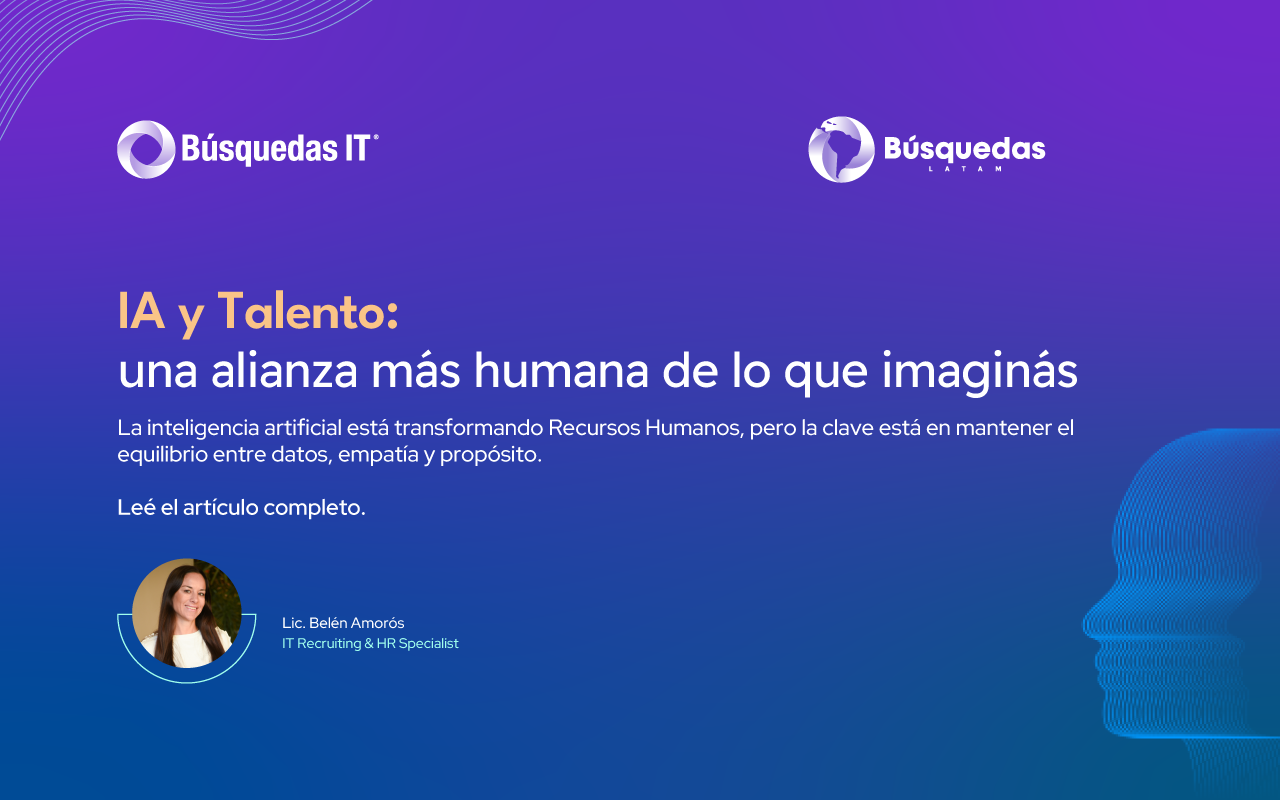 Búsquedas IT®

Búsquedas LATAM

IA y Talento:
una alianza más humana de lo que imaginás

La inteligencia artificial está transformando Recursos Humanos, pero la clave está en mantener el equilibrio entre datos, empatía y propósito.

Leé el artículo completo.

Lic. Belén Amorós
IT Recruiting & HR Specialist